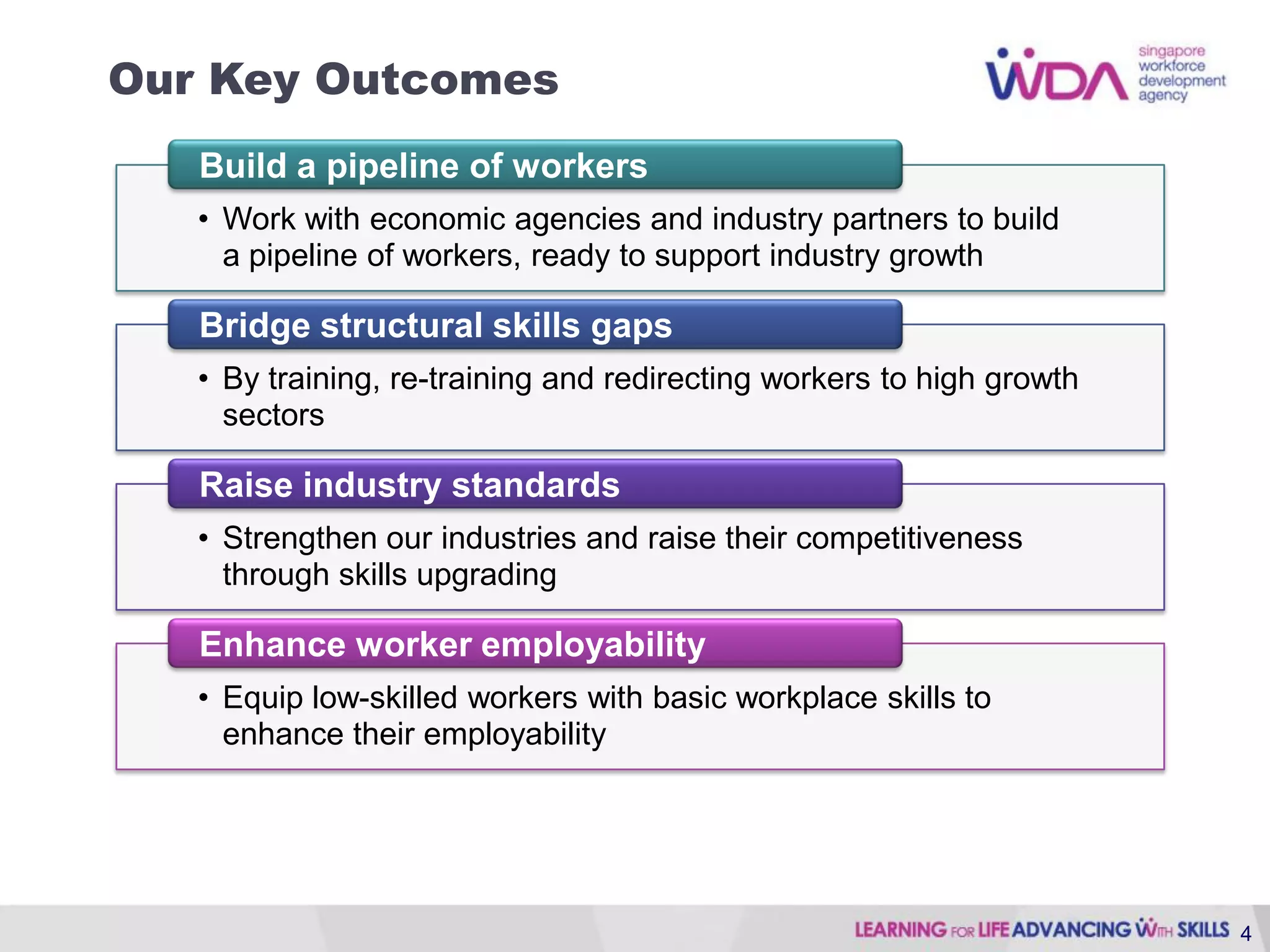 Our Key Outcomes

WDA singapore workforce development agency

Build a pipeline of workers

• Work with economic agencies and industry partners to build a pipeline of workers, ready to support industry growth

Bridge structural skills gaps

• By training, re-training and redirecting workers to high growth sectors

Raise industry standards

• Strengthen our industries and raise their competitiveness through skills upgrading

Enhance worker employability

• Equip low-skilled workers with basic workplace skills to enhance their employability

LEARNING FOR LIFE ADVANCING WITH SKILLS 4